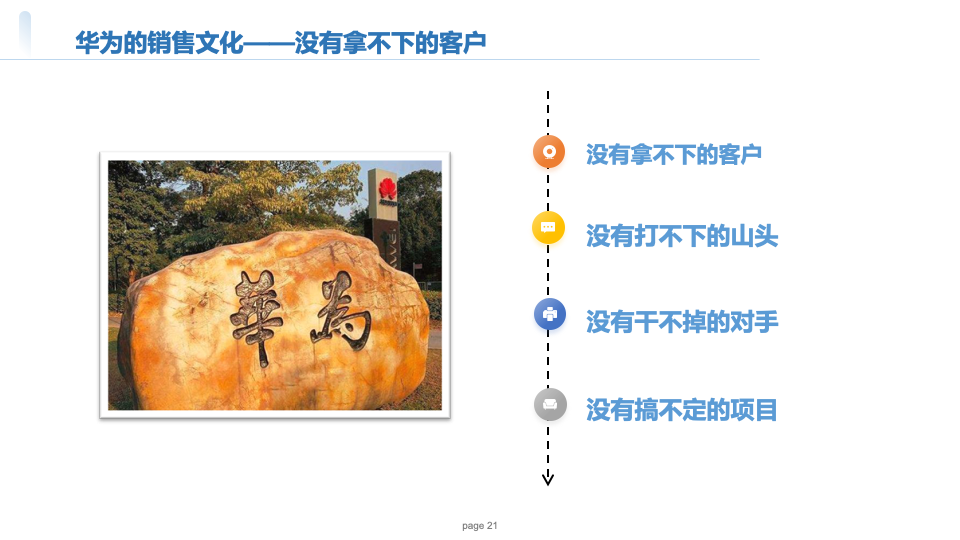 华为的销售文化——没有拿不下的客户

華為

没有拿不下的客户

没有打不下的山头

没有干不掉的对手

没有搞不定的项目

page 21